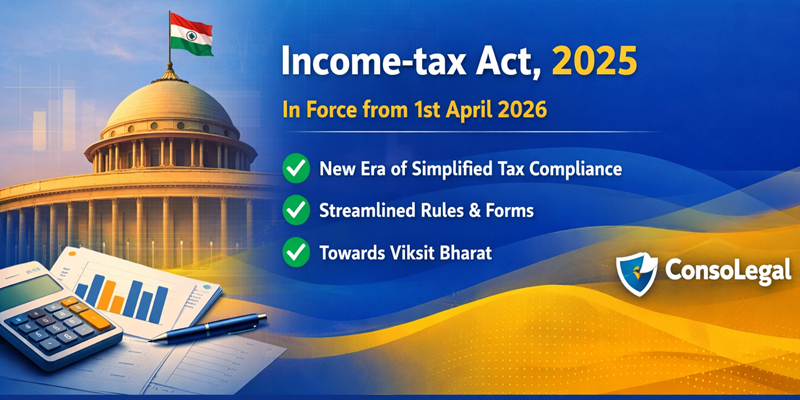 Income-tax Act, 2025

In Force from 1st April 2026

New Era of Simplified Tax Compliance

Streamlined Rules & Forms

Towards Viksit Bharat

ConsoLegal